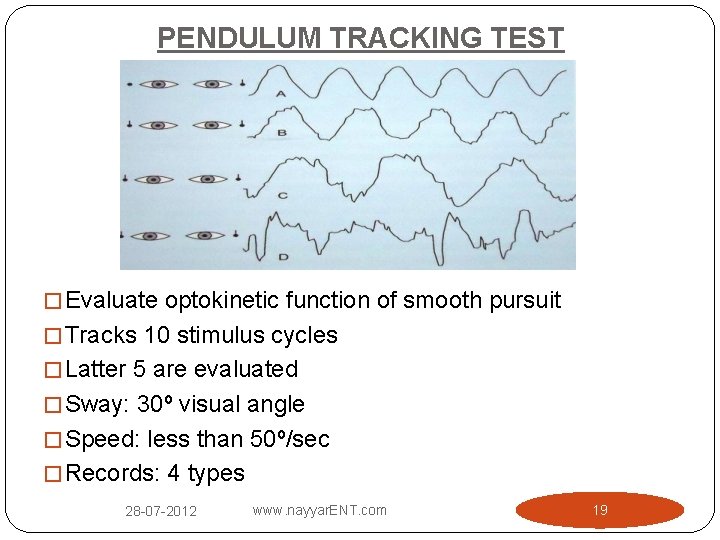 PENDULUM TRACKING TEST

A

B

C

D

□ Evaluate optokinetic function of smooth pursuit

□ Tracks 10 stimulus cycles

□ Latter 5 are evaluated

□ Sway: 30º visual angle

□ Speed: less than 50º/sec

□ Records: 4 types

28-07-2012 www.nayyarENT.com 19